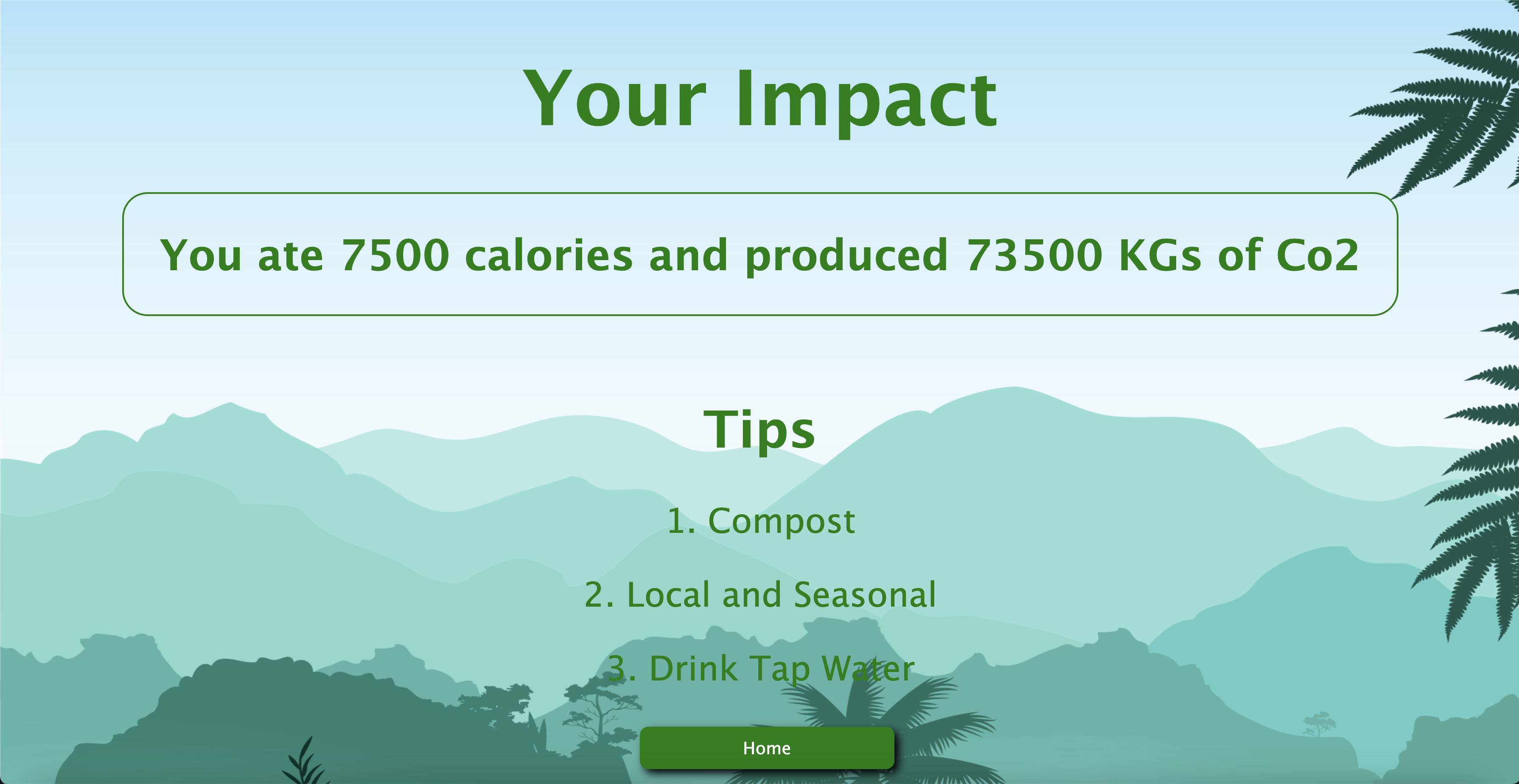 Your Impact

You ate 7500 calories and produced 73500 KGs of Co2

Tips

1. Compost

2. Local and Seasonal

3. Drink Tap Water

Home